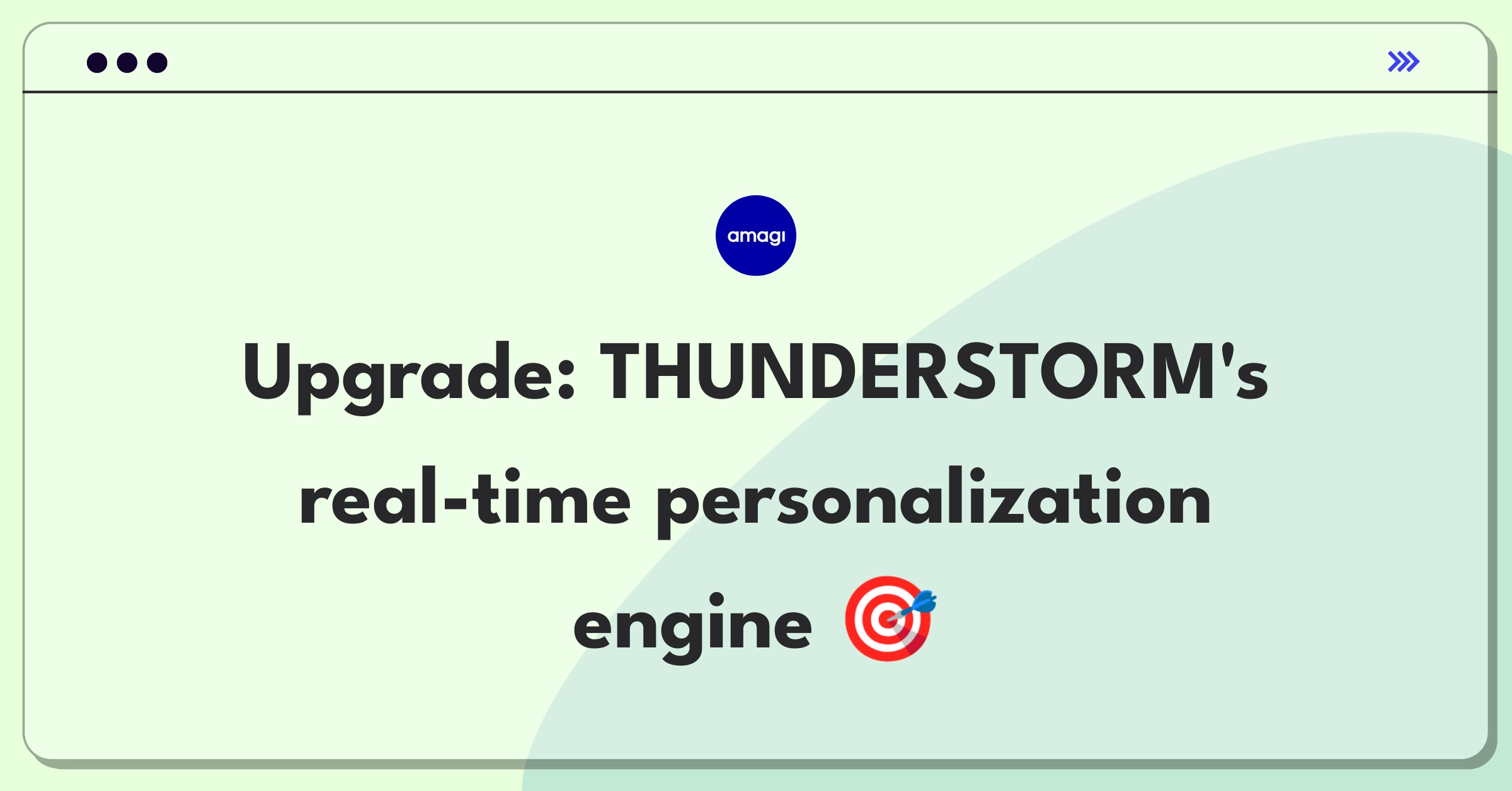 amagi

Upgrade: THUNDERSTORM's real-time personalization engine 🎯